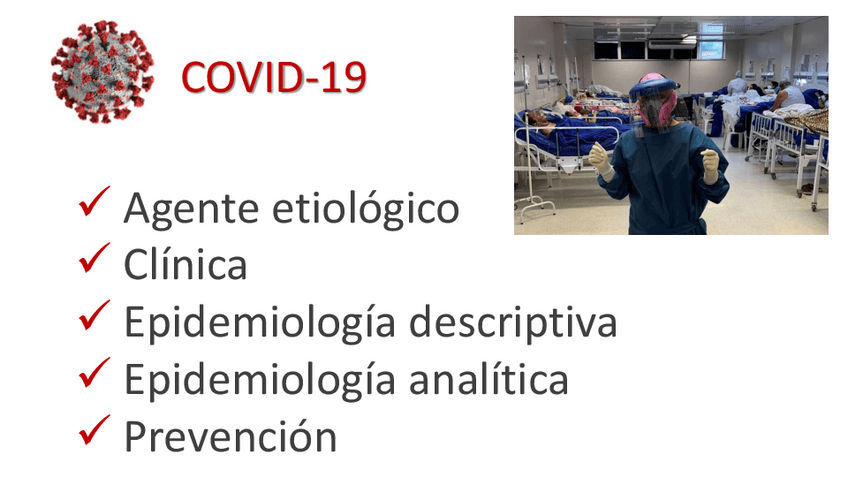 COVID-19

✓ Agente etiológico
✓ Clínica
✓ Epidemiología descriptiva
✓ Epidemiología analítica
✓ Prevención